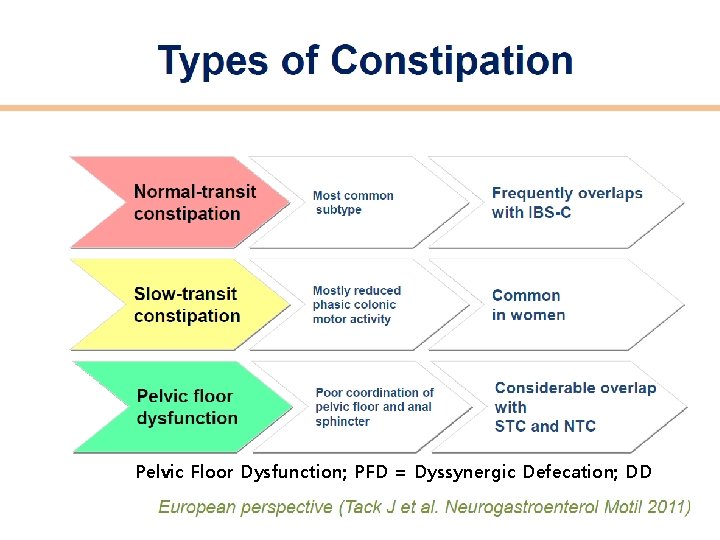 Types of Constipation

Normal-transit constipation

Most common subtype

Frequently overlaps with IBS-C

Slow-transit constipation

Mostly reduced phasic colonic motor activity

Common in women

Pelvic floor dysfunction

Poor coordination of pelvic floor and anal sphincter

Considerable overlap with STC and NTC

Pelvic Floor Dysfunction; PFD = Dyssynergic Defecation; DD

European perspective (Tack J et al. Neurogastroenterol Motil 2011)